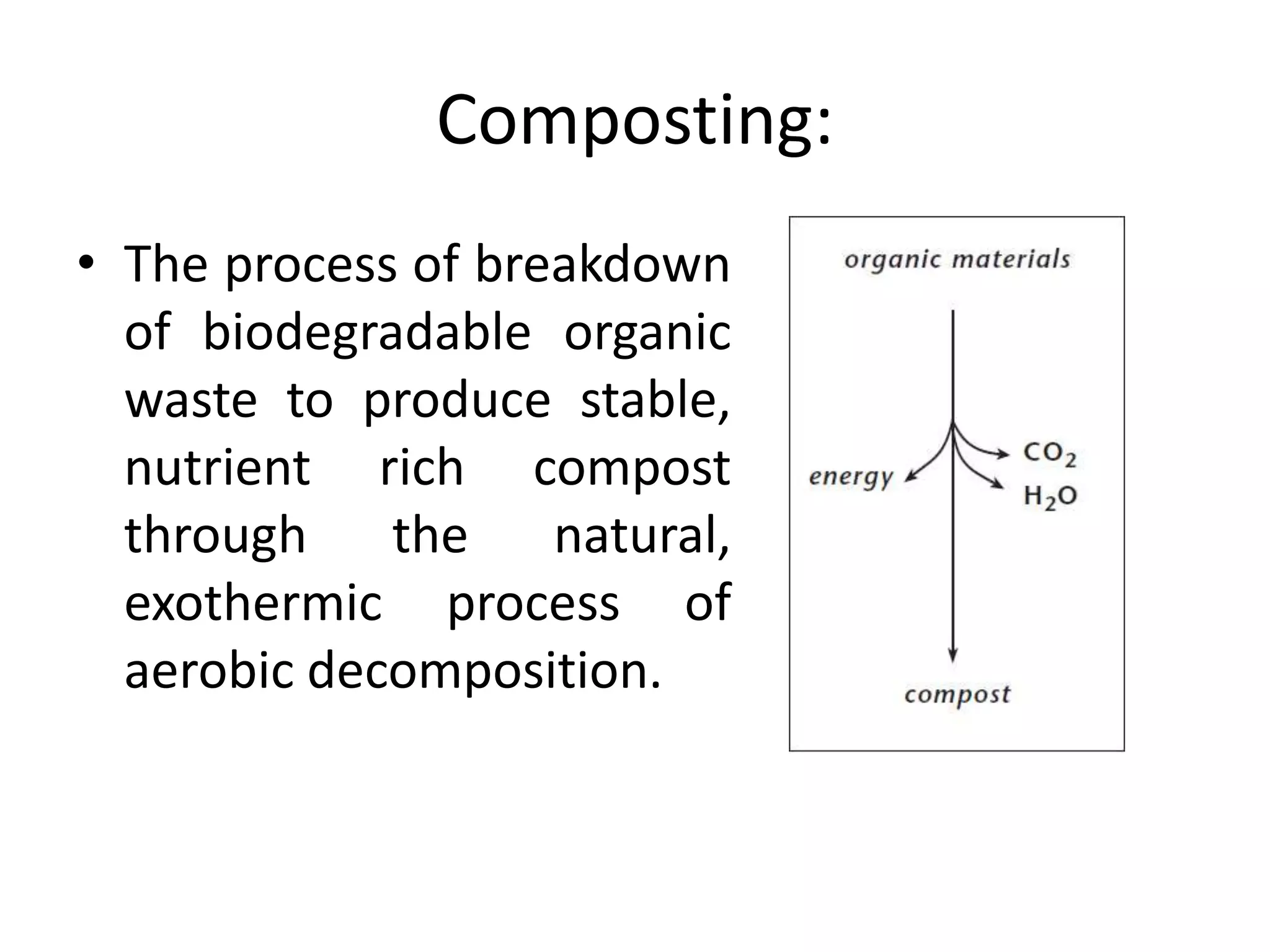 Composting:

• The process of breakdown of biodegradable organic waste to produce stable, nutrient rich compost through the natural, exothermic process of aerobic decomposition.

organic materials

energy

$CO_2$

$H_2O$

compost